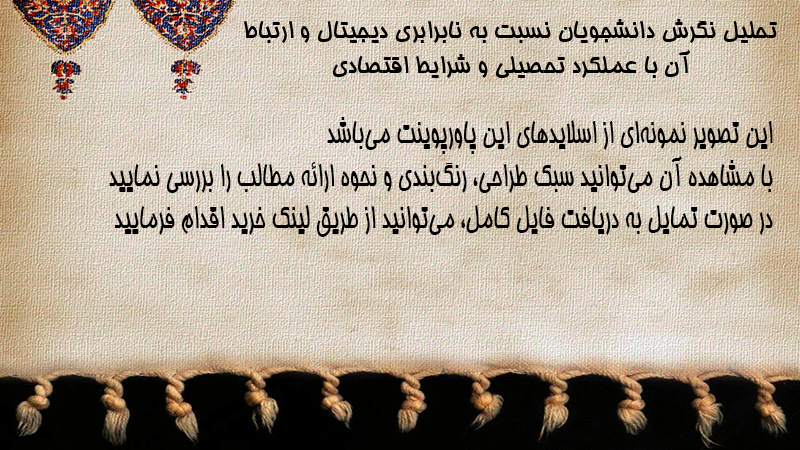 تحلیل نگرش دانشجویان نسبت به نابرابری دیجیتال و ارتباط آن با عملکرد تحصیلی و شرایط اقتصادی

این تصویر نمونه‌ای از اسلایدهای این پاورپوینت می‌باشد
با مشاهده آن می‌توانید سبک طراحی، رنگ‌بندی و نحوه ارائه مطالب را بررسی نمایید
در صورت تمایل به دریافت فایل کامل، می‌توانید از طریق لینک خرید اقدام فرمایید